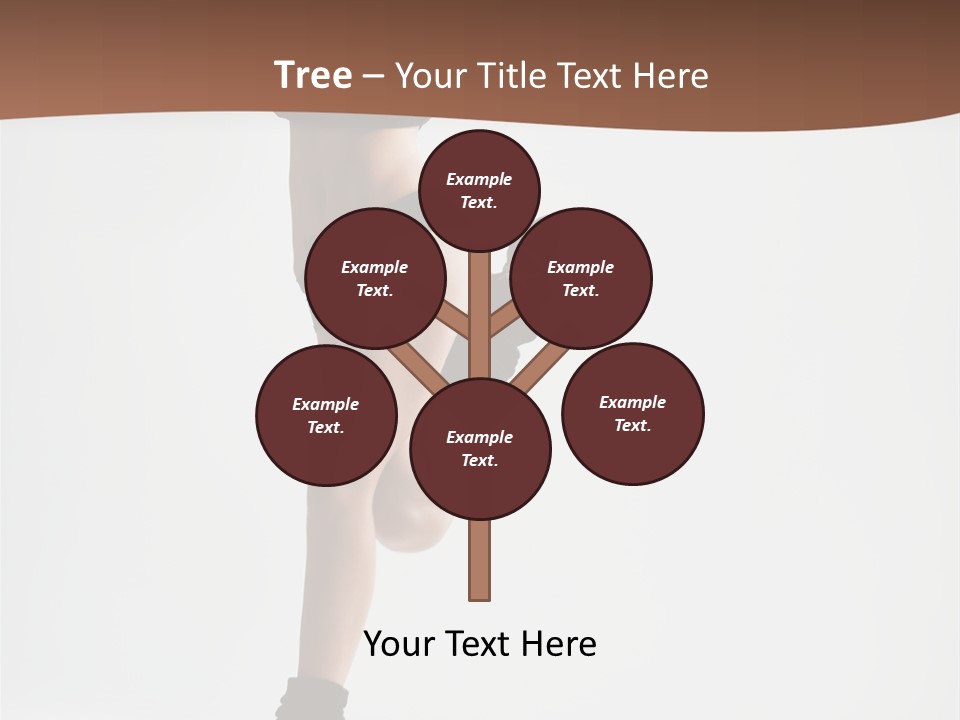 Tree – Your Title Text Here

Example Text.

Example Text.

Example Text.

Example Text.

Example Text.

Example Text.

Your Text Here